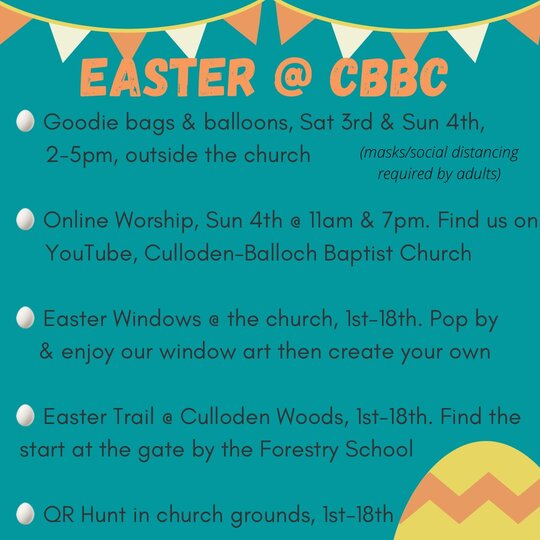 EASTER @ CBBC

Goodie bags & balloons, Sat 3rd & Sun 4th, 2-5pm, outside the church (masks/social distancing required by adults)

Online Worship, Sun 4th @ 11am & 7pm. Find us on YouTube, Culloden-Balloch Baptist Church

Easter Windows @ the church, 1st-18th. Pop by & enjoy our window art then create your own

Easter Trail @ Culloden Woods, 1st-18th. Find the start at the gate by the Forestry School

QR Hunt in church grounds, 1st-18th